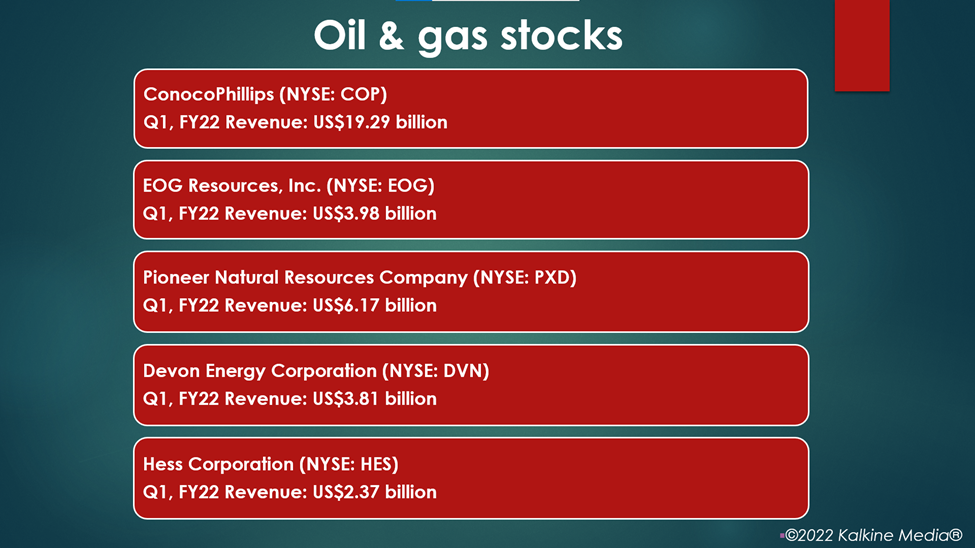 Oil & gas stocks

ConocoPhillips (NYSE: COP)
Q1, FY22 Revenue: US$19.29 billion

EOG Resources, Inc. (NYSE: EOG)
Q1, FY22 Revenue: US$3.98 billion

Pioneer Natural Resources Company (NYSE: PXD)
Q1, FY22 Revenue: US$6.17 billion

Devon Energy Corporation (NYSE: DVN)
Q1, FY22 Revenue: US$3.81 billion

Hess Corporation (NYSE: HES)
Q1, FY22 Revenue: US$2.37 billion

©2022 Kalkine Media®